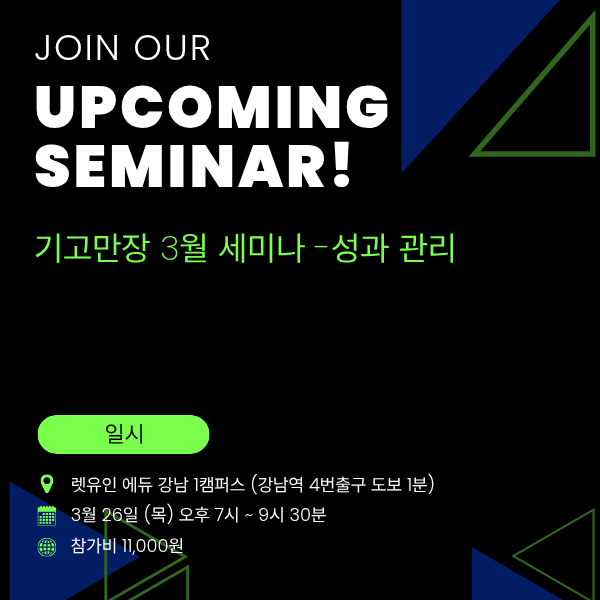 JOIN OUR

UPCOMING SEMINAR!

기고만장 3월 세미나 -성과 관리

일시

렛유인 에듀 강남 1캠퍼스 (강남역 4번출구 도보 1분)

3월 26일 (목) 오후 7시 ~ 9시 30분

참가비 11,000원